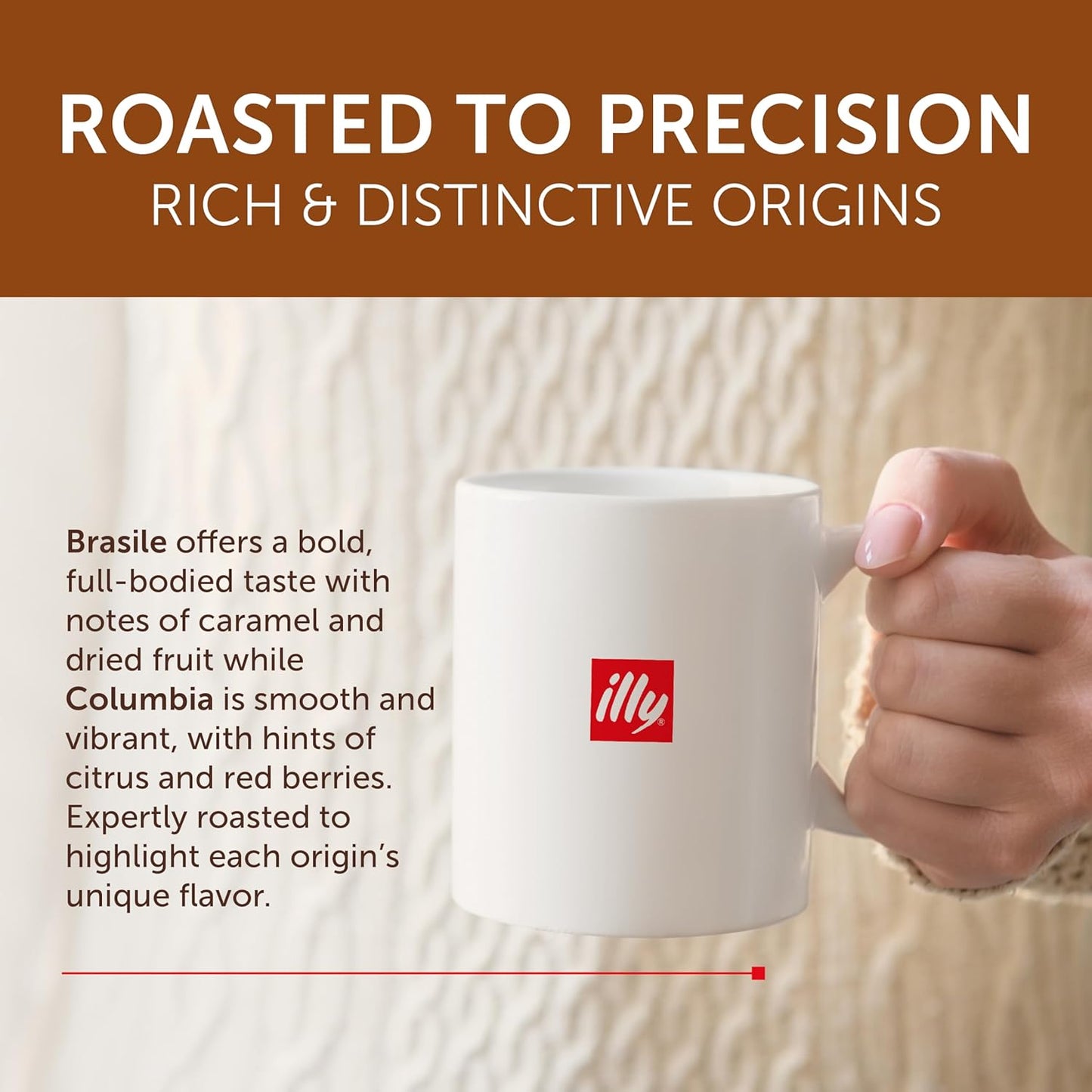 ROASTED TO PRECISION
RICH & DISTINCTIVE ORIGINS

Brasile offers a bold, full-bodied taste with notes of caramel and dried fruit while Columbia is smooth and vibrant, with hints of citrus and red berries. Expertly roasted to highlight each origin's unique flavor.

illy®